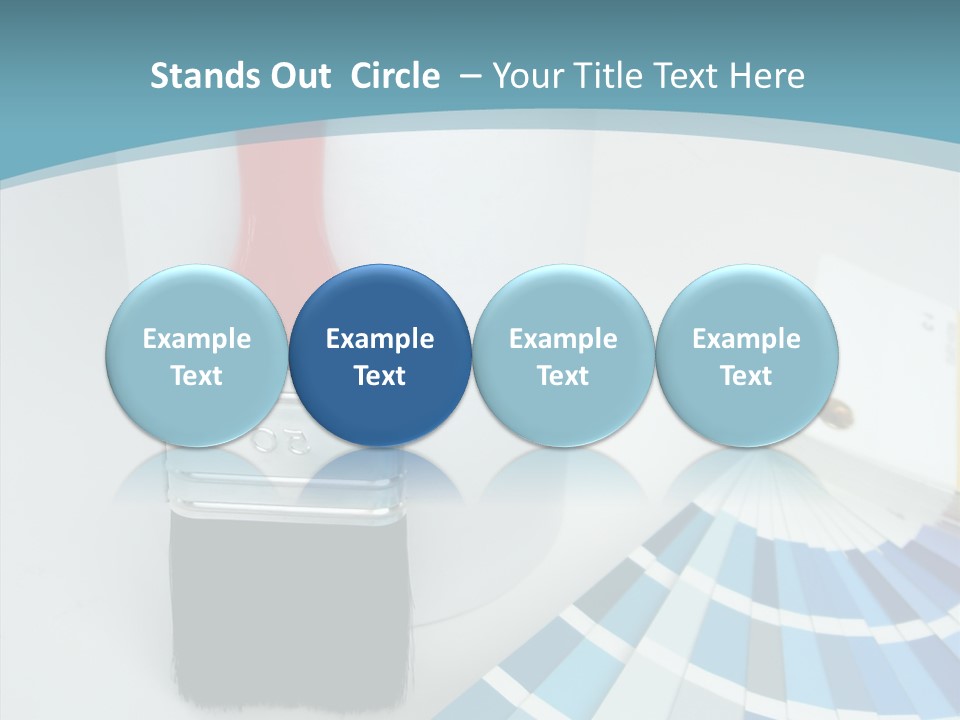 Stands Out Circle – Your Title Text Here

Example Text

Example Text

Example Text

Example Text